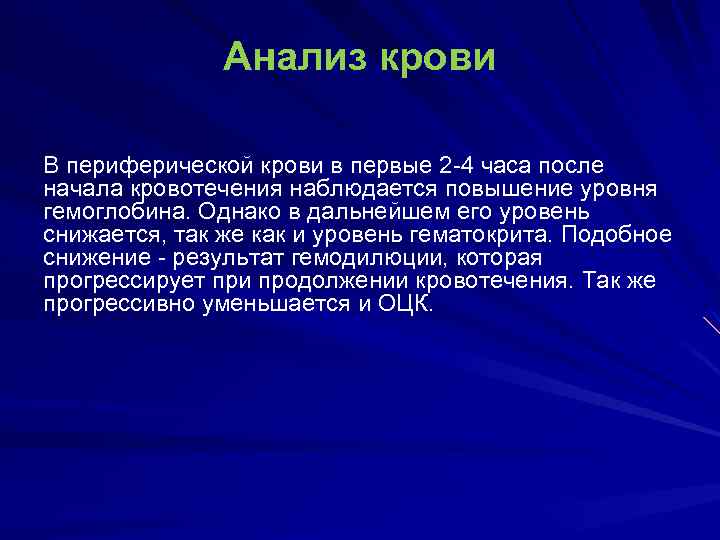 Анализ крови

В периферической крови в первые 2-4 часа после начала кровотечения наблюдается повышение уровня гемоглобина. Однако в дальнейшем его уровень снижается, так же как и уровень гематокрита. Подобное снижение - результат гемодилюции, которая прогрессирует при продолжении кровотечения. Так же прогрессивно уменьшается и ОЦК.